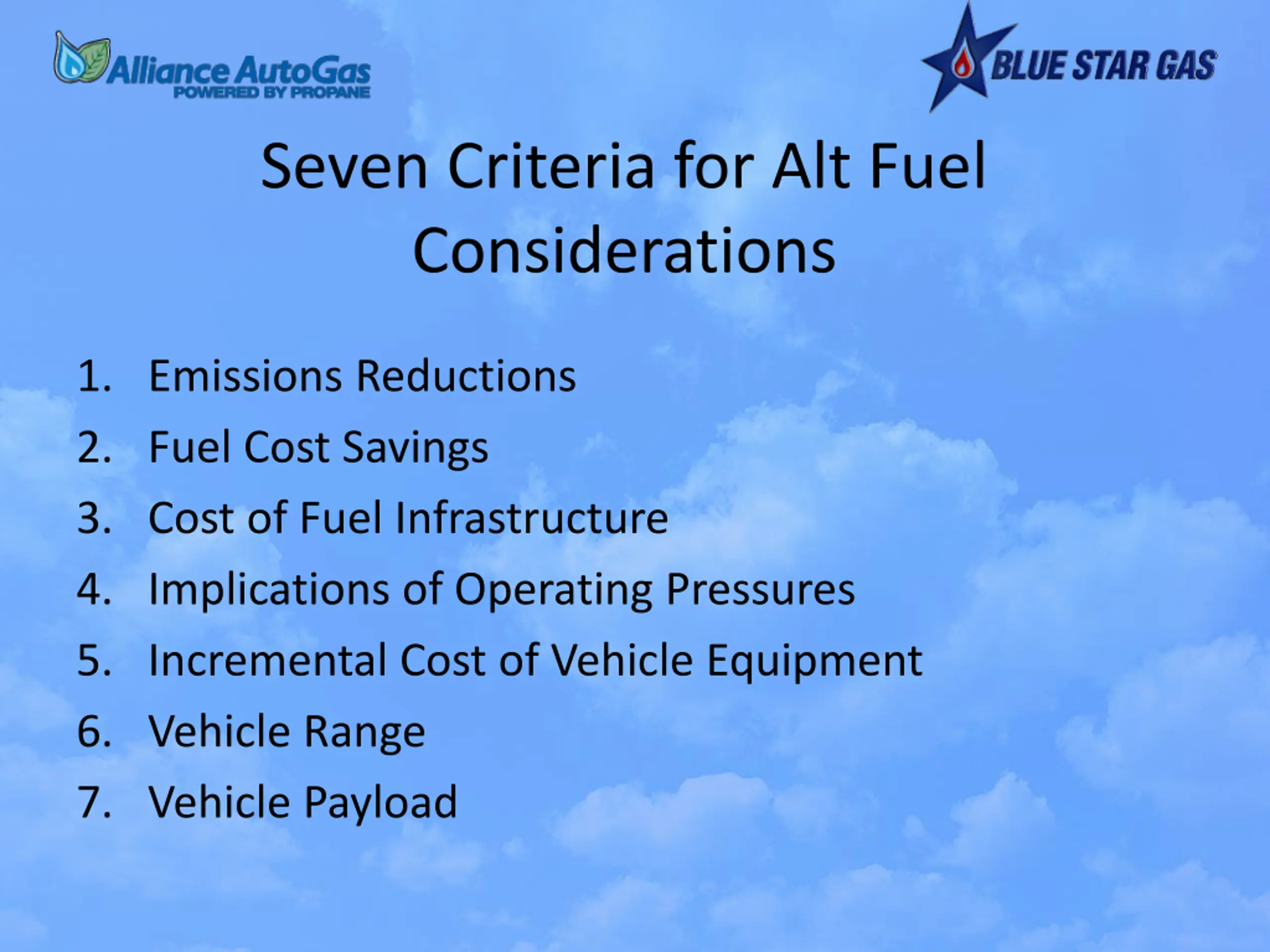 Alliance AutoGas
POWERED BY PROPANE

BLUE STAR GAS

Seven Criteria for Alt Fuel Considerations

1. Emissions Reductions
2. Fuel Cost Savings
3. Cost of Fuel Infrastructure
4. Implications of Operating Pressures
5. Incremental Cost of Vehicle Equipment
6. Vehicle Range
7. Vehicle Payload